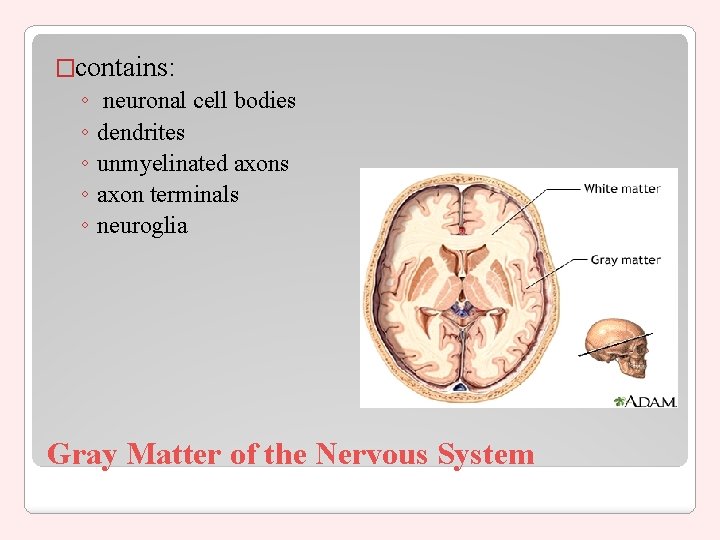 □contains:

◦ neuronal cell bodies
◦ dendrites
◦ unmyelinated axons
◦ axon terminals
◦ neuroglia

White matter

Gray matter

A.D.A.M.

Gray Matter of the Nervous System